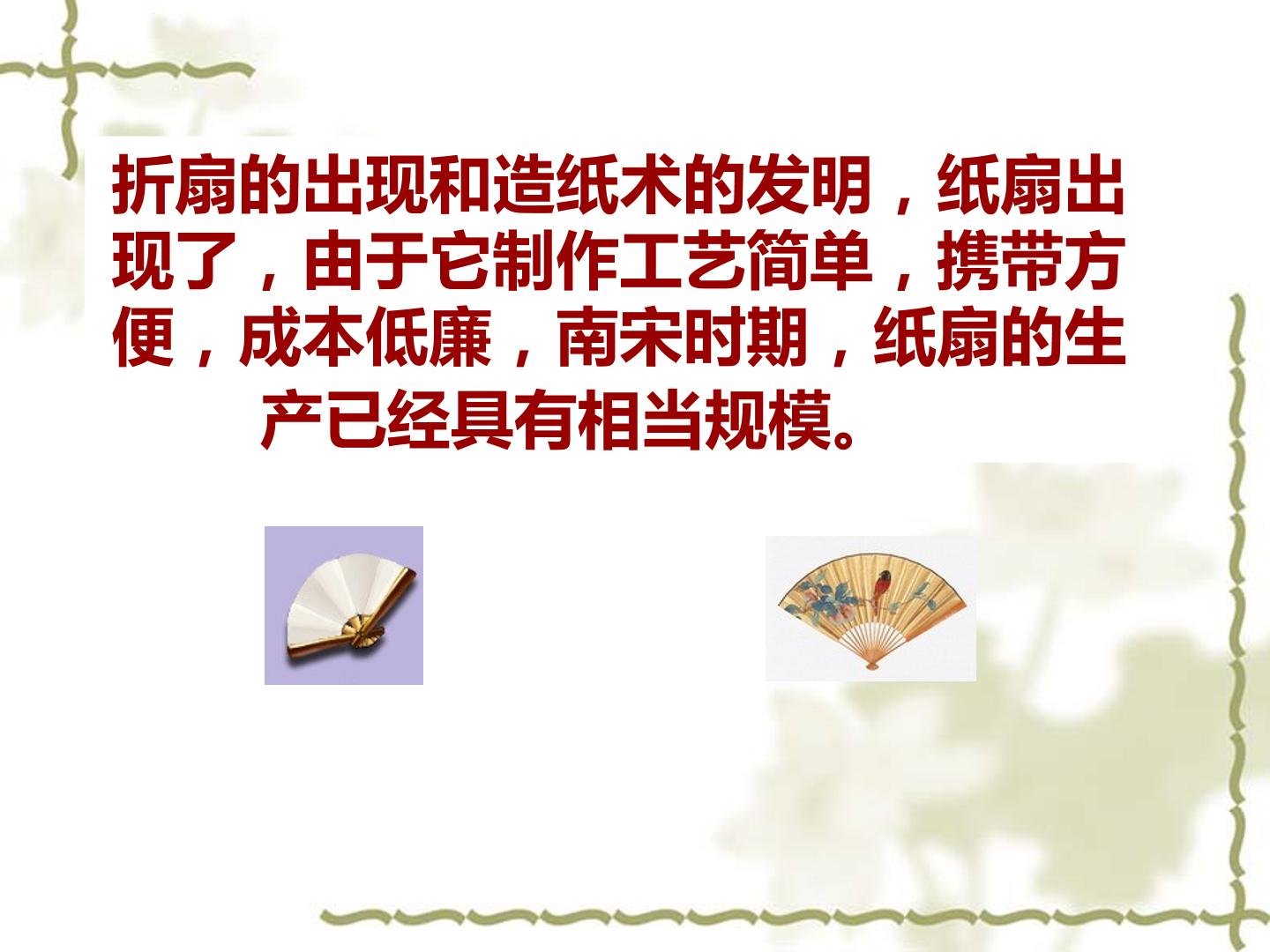 折扇的出现和造纸术的发明，纸扇出现了，由于它制作工艺简单，携带方便，成本低廉，南宋时期，纸扇的生产已经具有相当规模。